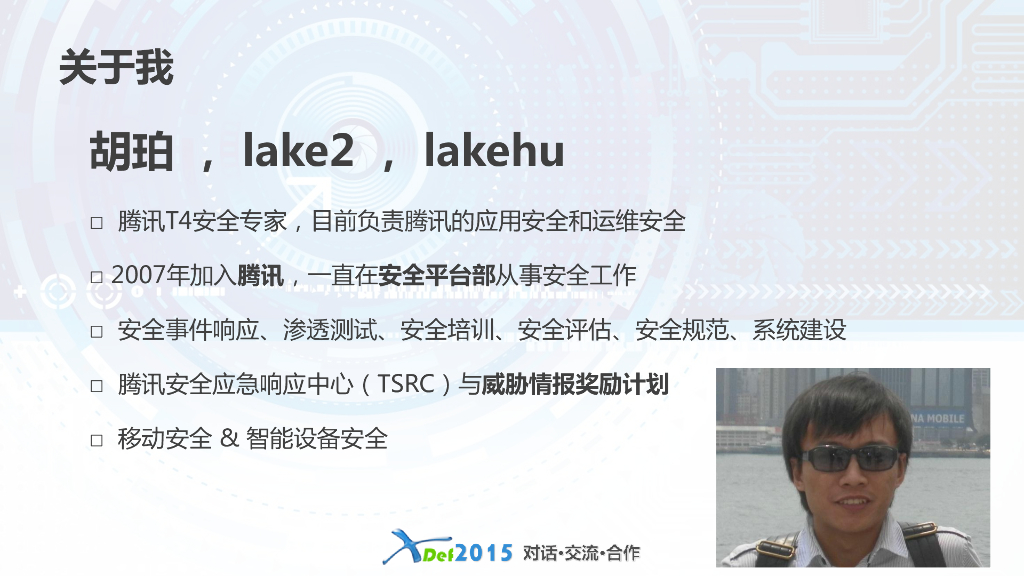 关于我

胡珀 ， lake2 ， lakehu

□ 腾讯T4安全专家，目前负责腾讯的应用安全和运维安全

□ 2007年加入腾讯，一直在安全平台部从事安全工作

□ 安全事件响应、渗透测试、安全培训、安全评估、安全规范、系统建设

□ 腾讯安全应急响应中心（TSRC）与威胁情报奖励计划

□ 移动安全 & 智能设备安全

NA MOBILE

XDef2015 对话·交流·合作